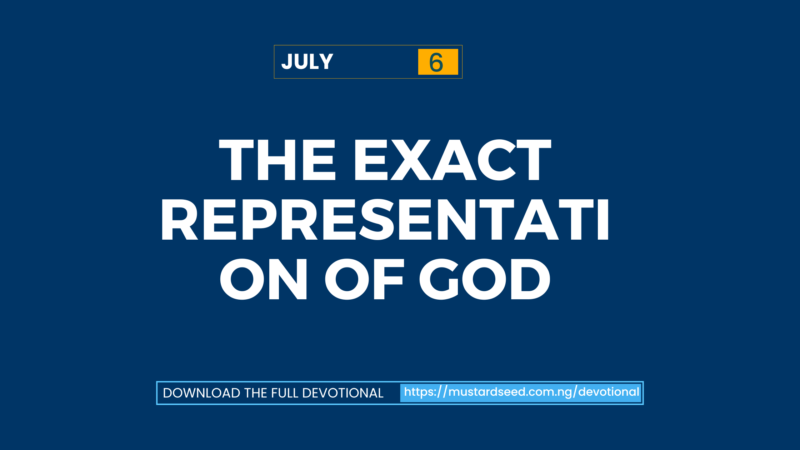 JULY 6

THE EXACT REPRESENTATI ON OF GOD

DOWNLOAD THE FULL DEVOTIONAL https://mustardseed.com.ng/devotional